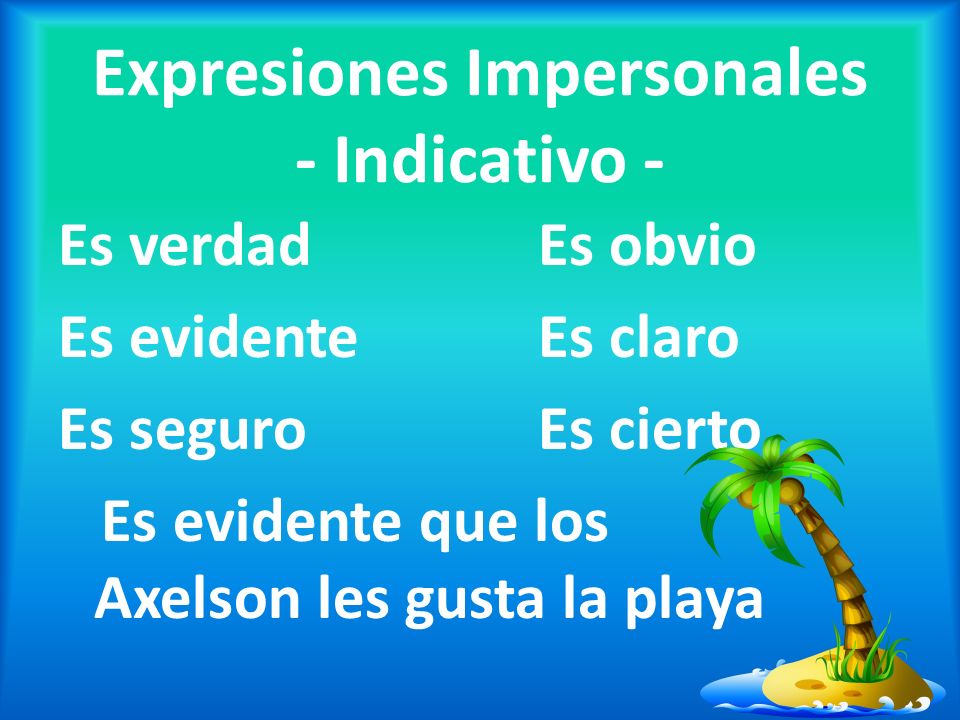 Expresiones Impersonales
- Indicativo -

Es verdad
Es evidente
Es seguro

Es obvio
Es claro
Es cierto

Es evidente que los Axelson les gusta la playa